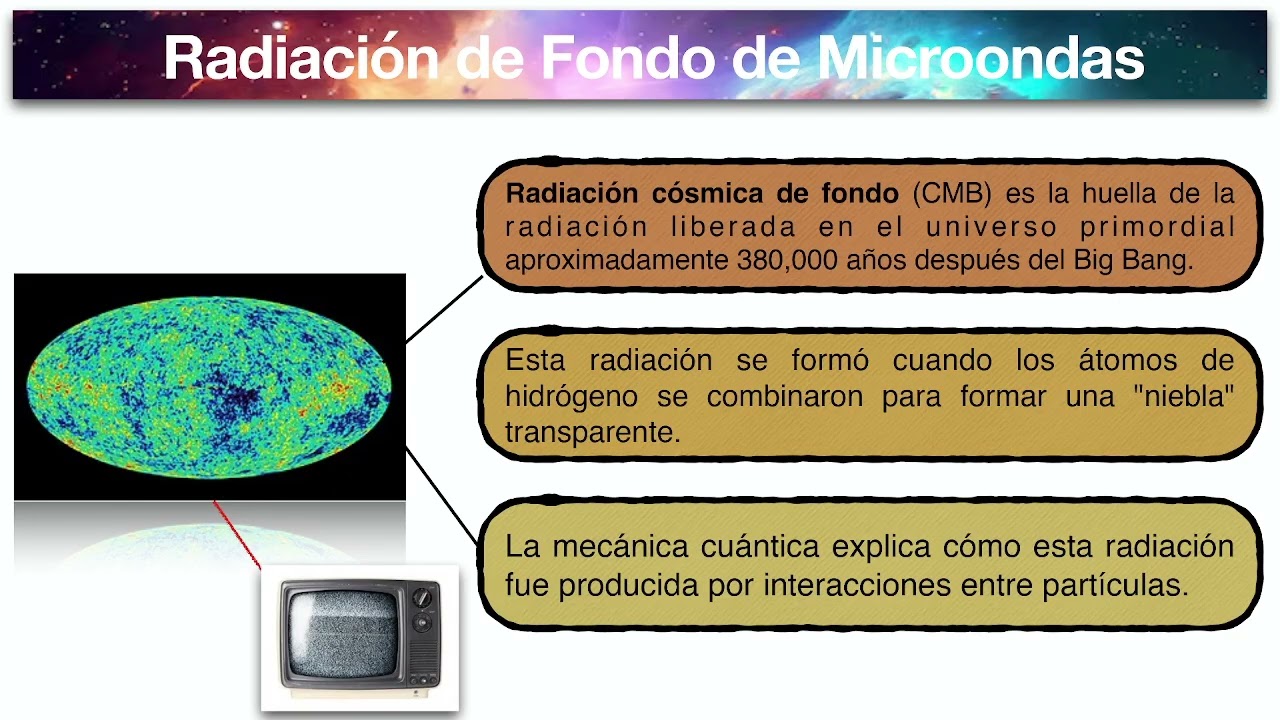 Radiación de Fondo de Microondas

Radiación cósmica de fondo (CMB) es la huella de la radiación liberada en el universo primordial aproximadamente 380,000 años después del Big Bang.

Esta radiación se formó cuando los átomos de hidrógeno se combinaron para formar una "niebla" transparente.

La mecánica cuántica explica cómo esta radiación fue producida por interacciones entre partículas.